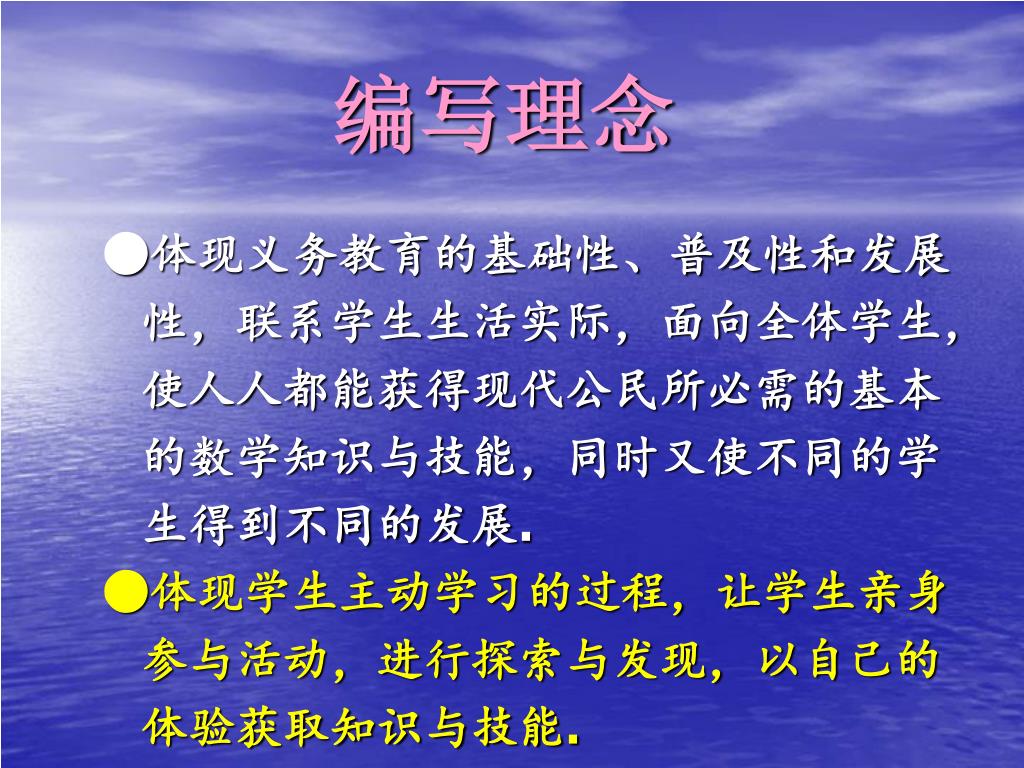 编写理念

●体现义务教育的基础性、普及性和发展性，联系学生生活实际，面向全体学生，使人人都能获得现代公民所必需的基本的数学知识与技能，同时又使不同的学生得到不同的发展.

●体现学生主动学习的过程，让学生亲身参与活动，进行探索与发现，以自己的体验获取知识与技能.